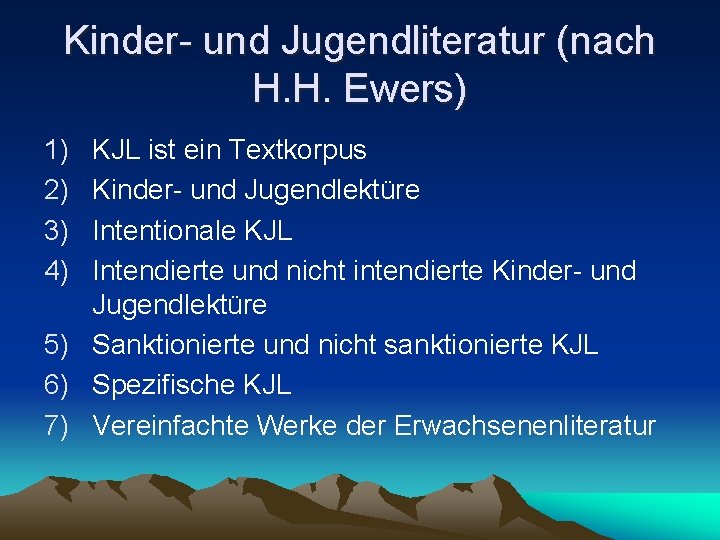 Kinder- und Jugendliteratur (nach H.H. Ewers)

1) KJL ist ein Textkorpus
2) Kinder- und Jugendlektüre
3) Intentionale KJL
4) Intendierte und nicht intendierte Kinder- und Jugendlektüre
5) Sanktionierte und nicht sanktionierte KJL
6) Spezifische KJL
7) Vereinfachte Werke der Erwachsenenliteratur